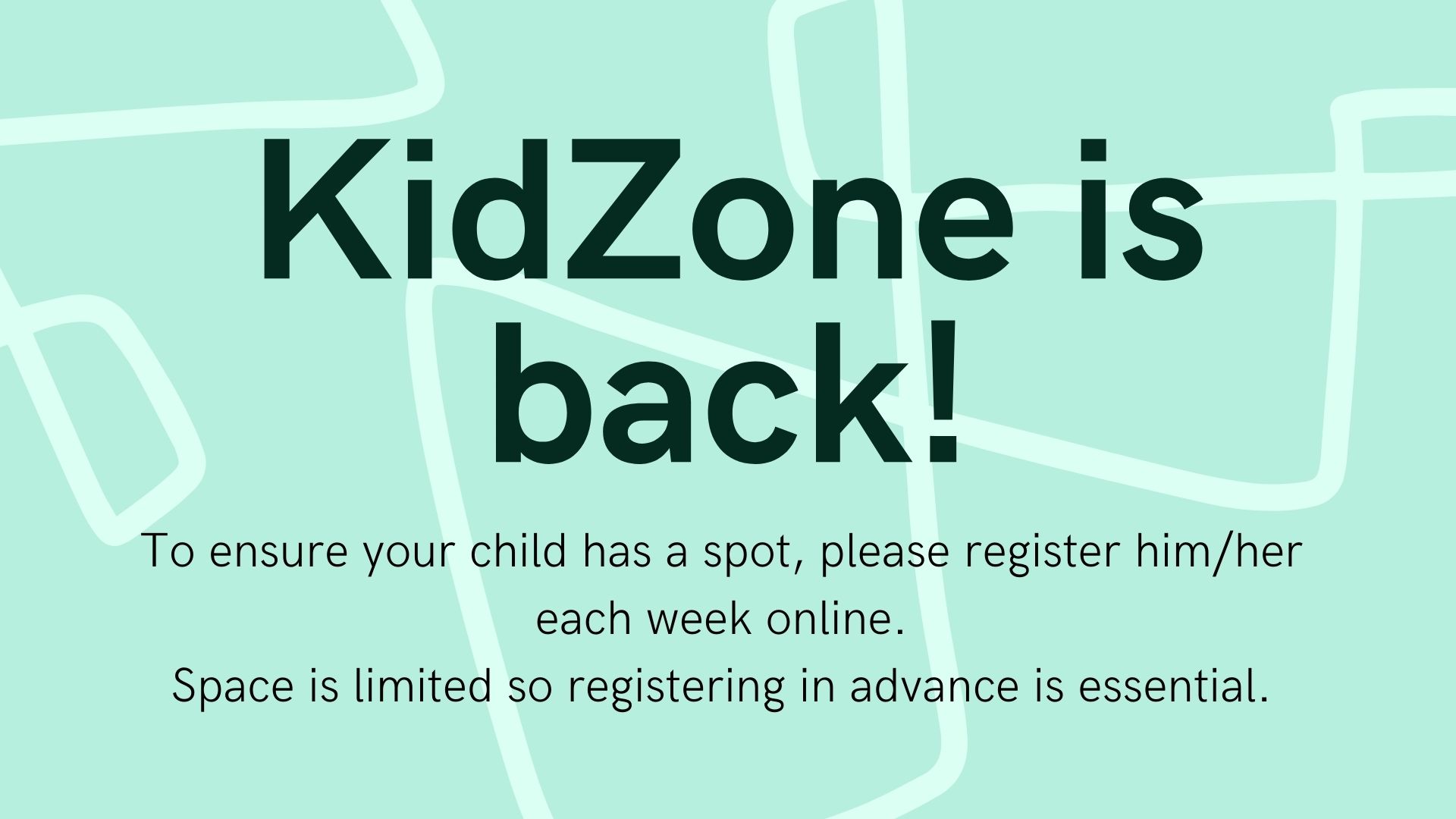 KidZone is back!

To ensure your child has a spot, please register him/her each week online.
Space is limited so registering in advance is essential.